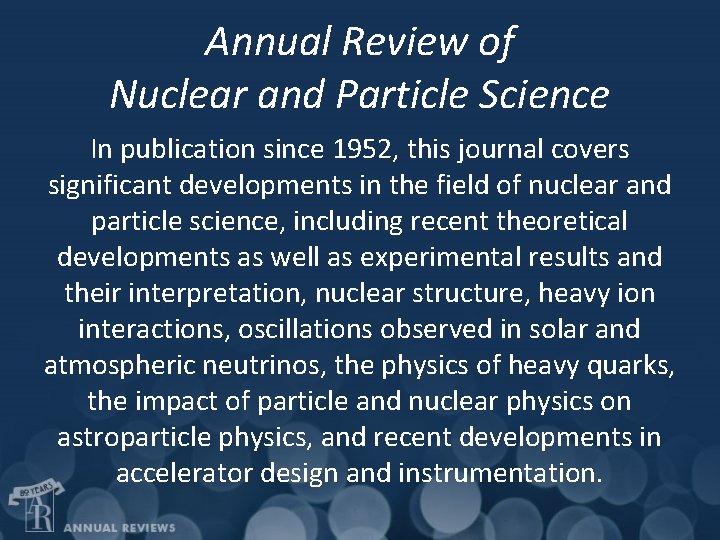 Annual Review of
Nuclear and Particle Science

In publication since 1952, this journal covers significant developments in the field of nuclear and particle science, including recent theoretical developments as well as experimental results and their interpretation, nuclear structure, heavy ion interactions, oscillations observed in solar and atmospheric neutrinos, the physics of heavy quarks, the impact of particle and nuclear physics on astroparticle physics, and recent developments in accelerator design and instrumentation.

80 YEARS
AR
ANNUAL REVIEWS